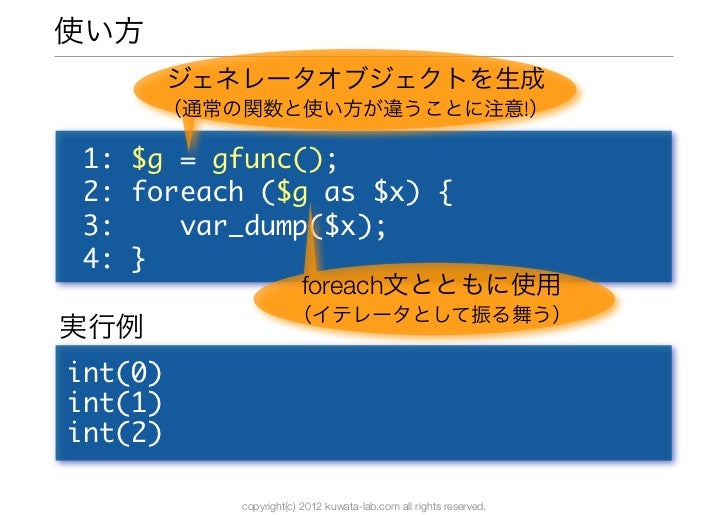 使い方

ジェネレータオブジェクトを生成
(通常の関数と使い方が違うことに注意!)

1: $g = gfunc();
2: foreach ($g as $x) {
3:     var_dump($x);
4: }

foreach文とともに使用
(イテレータとして振る舞う)

実行例

int(0)
int(1)
int(2)

copyright(c) 2012 kuwata-lab.com all rights reserved.